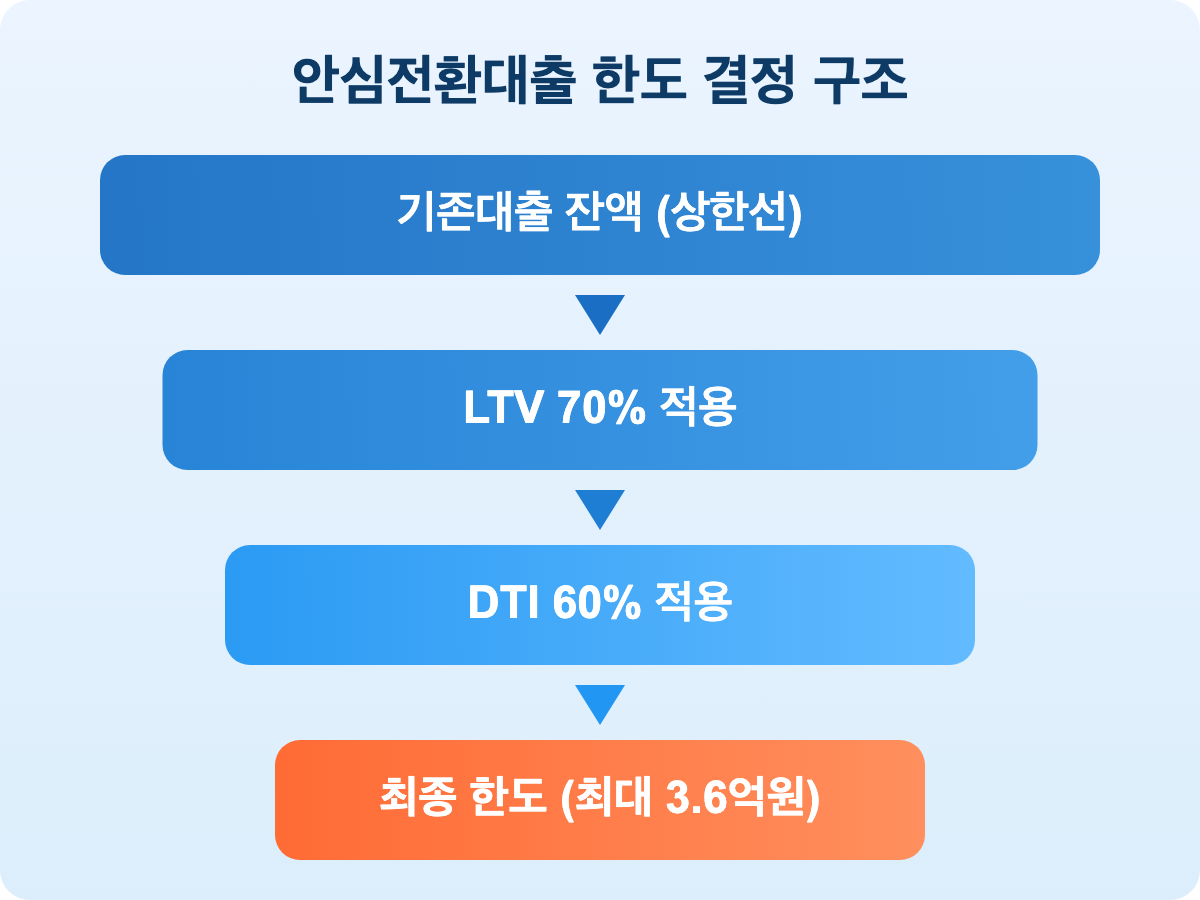 안심전환대출 한도 결정 구조

기존대출 잔액 (상한선)

LTV 70% 적용

DTI 60% 적용

최종 한도 (최대 3.6억원)